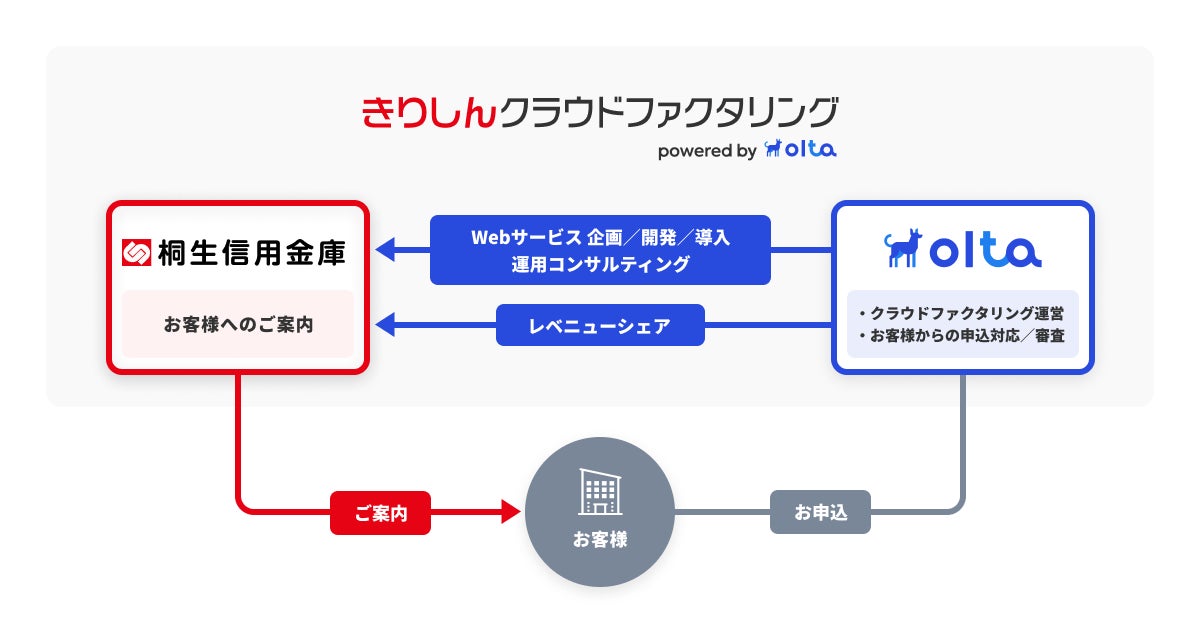 きりしんクラウドファクタリング
powered by olta

桐生信用金庫

お客様へのご案内

Webサービス 企画／開発／導入
運用コンサルティング

レベニューシェア

olta

・クラウドファクタリング運営
・お客様からの申込対応／審査

ご案内

お客様

お申込